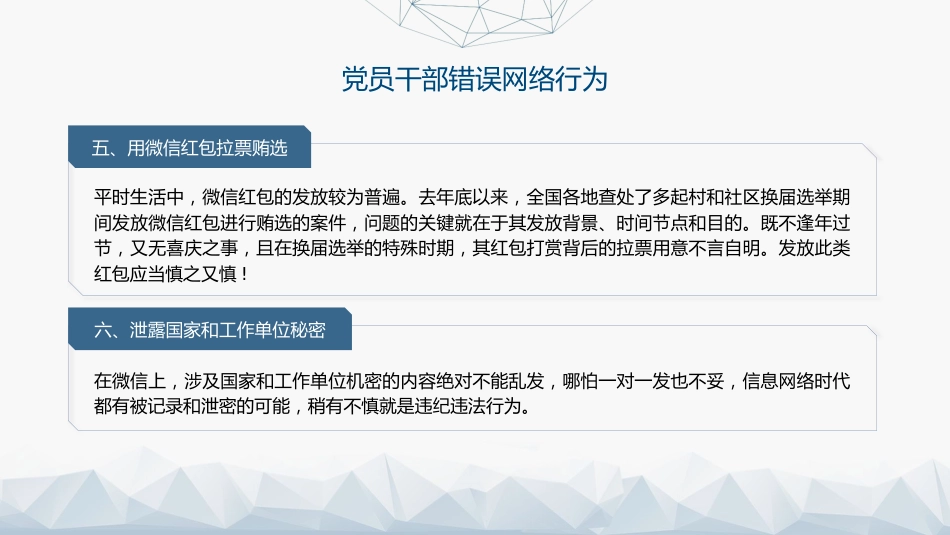 党员干部错误网络行为

五、用微信红包拉票贿选

平时生活中，微信红包的发放较为普遍。去年底以来，全国各地查处了多起村和社区换届选举期间发放微信红包进行贿选的案件，问题的关键就在于其发放背景、时间节点和目的。既不逢年过节，又无喜庆之事，且在换届选举的特殊时期，其红包打赏背后的拉票用意不言自明。发放此类红包应当慎之又慎！

六、泄露国家和工作单位秘密

在微信上，涉及国家和工作单位机密的内容绝对不能乱发，哪怕一对一发也不妥，信息网络时代都有被记录和泄密的可能，稍有不慎就是违纪违法行为。